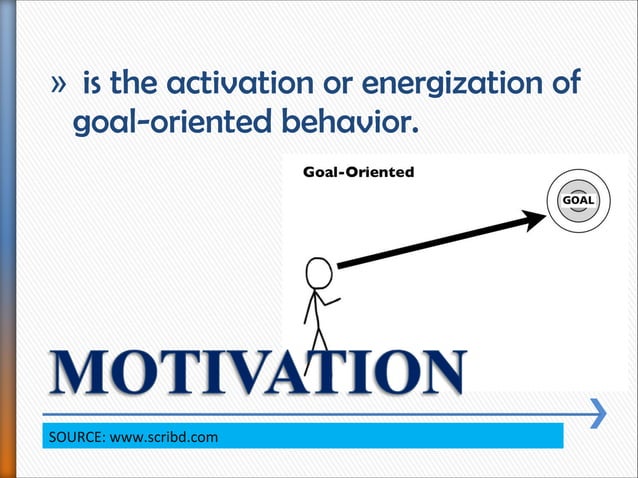 » is the activation or energization of goal-oriented behavior.

Goal-Oriented

GOAL

MOTIVATION

SOURCE: www.scribd.com